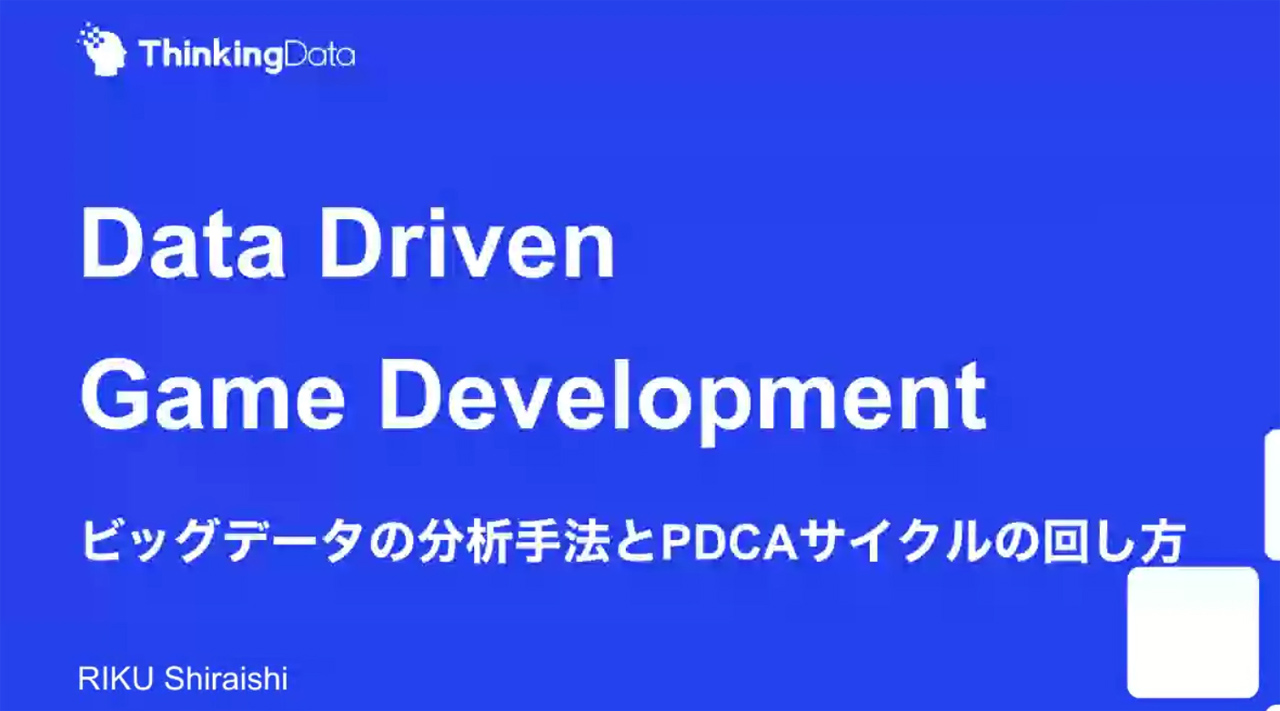 ThinkingData

Data Driven
Game Development

ビッグデータの分析手法とPDCAサイクルの回し方

RIKU Shiraishi